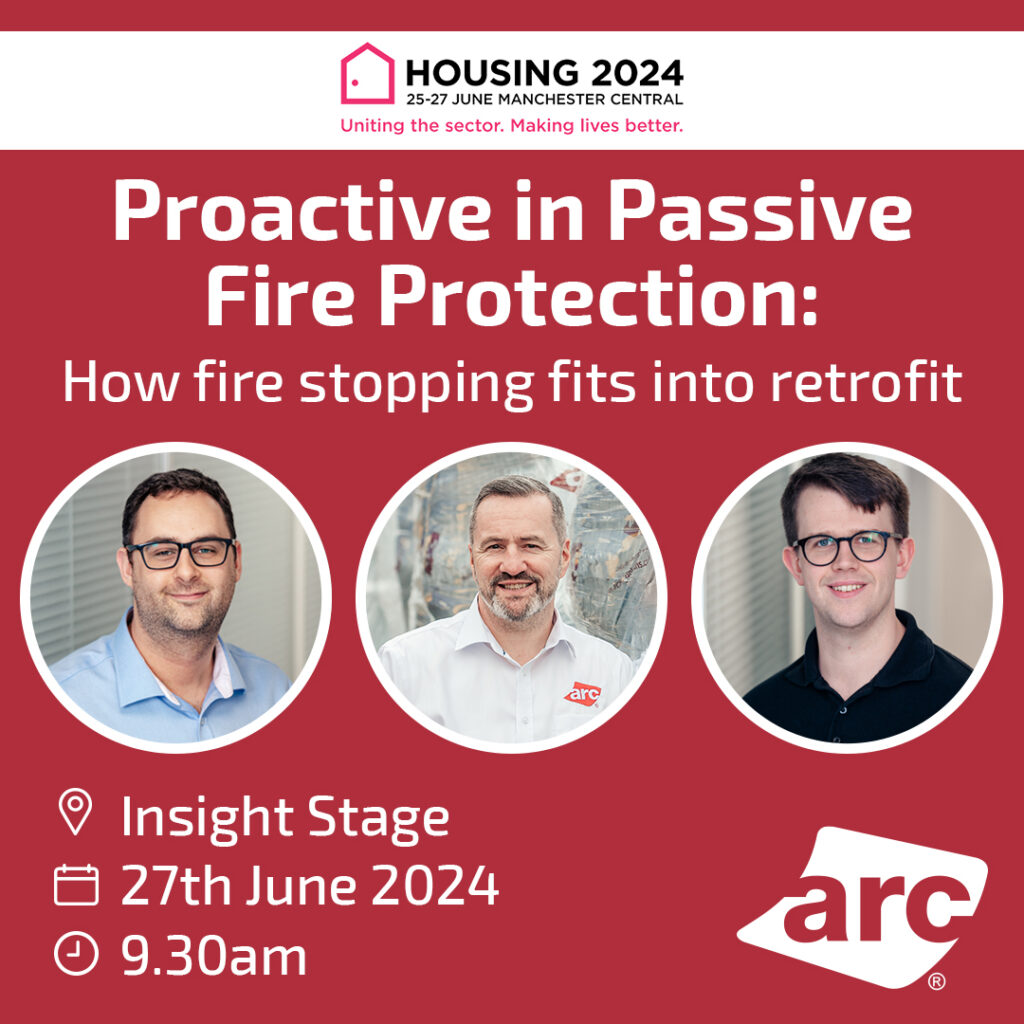 HOUSING 2024
25-27 JUNE MANCHESTER CENTRAL
Uniting the sector. Making lives better.

Proactive in Passive Fire Protection:
How fire stopping fits into retrofit

arc

Insight Stage
27th June 2024
9.30am

arc®